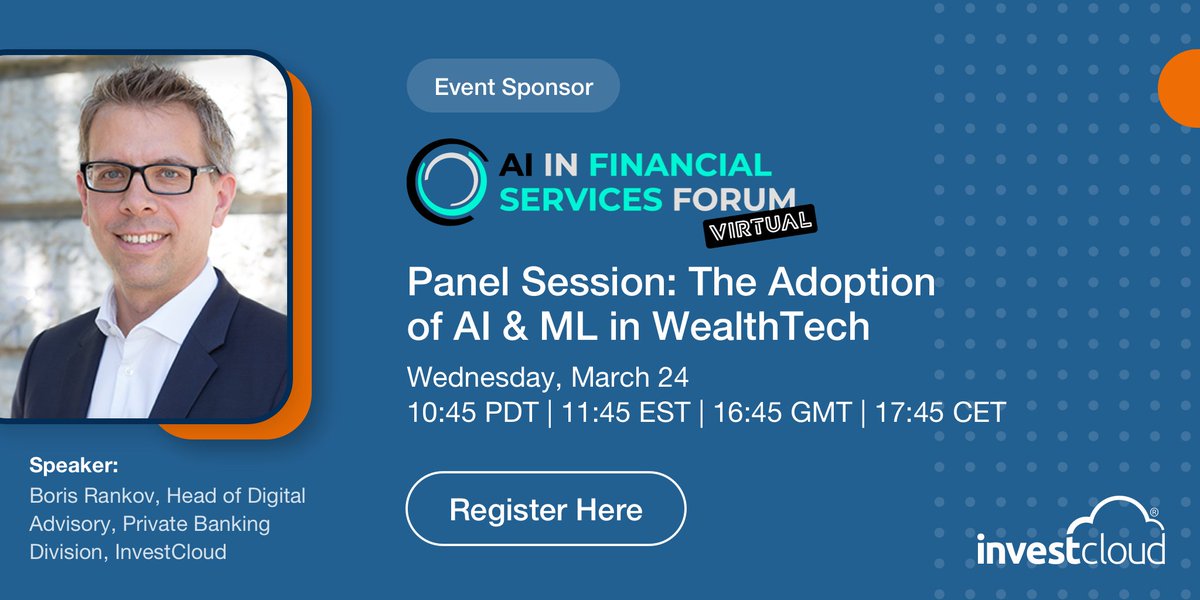 Event Sponsor

AI IN FINANCIAL SERVICES FORUM VIRTUAL

Panel Session: The Adoption of AI & ML in WealthTech

Wednesday, March 24
10:45 PDT | 11:45 EST | 16:45 GMT | 17:45 CET

Register Here

Speaker:
Boris Rankov, Head of Digital Advisory, Private Banking Division, InvestCloud

investcloud®